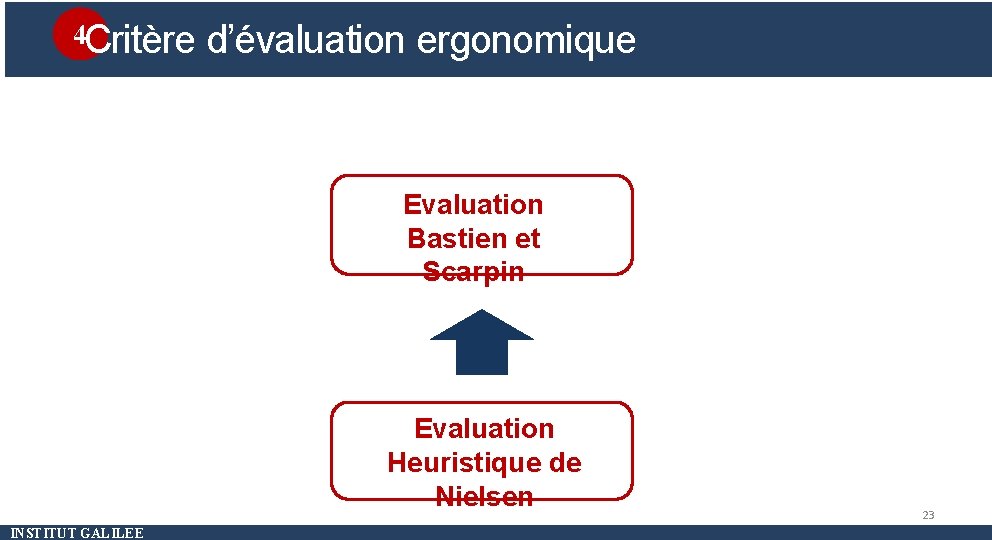 4 Critère d'évaluation ergonomique

Evaluation Bastien et Scarpin

Evaluation Heuristique de Nielsen

23

INSTITUT GALILEE